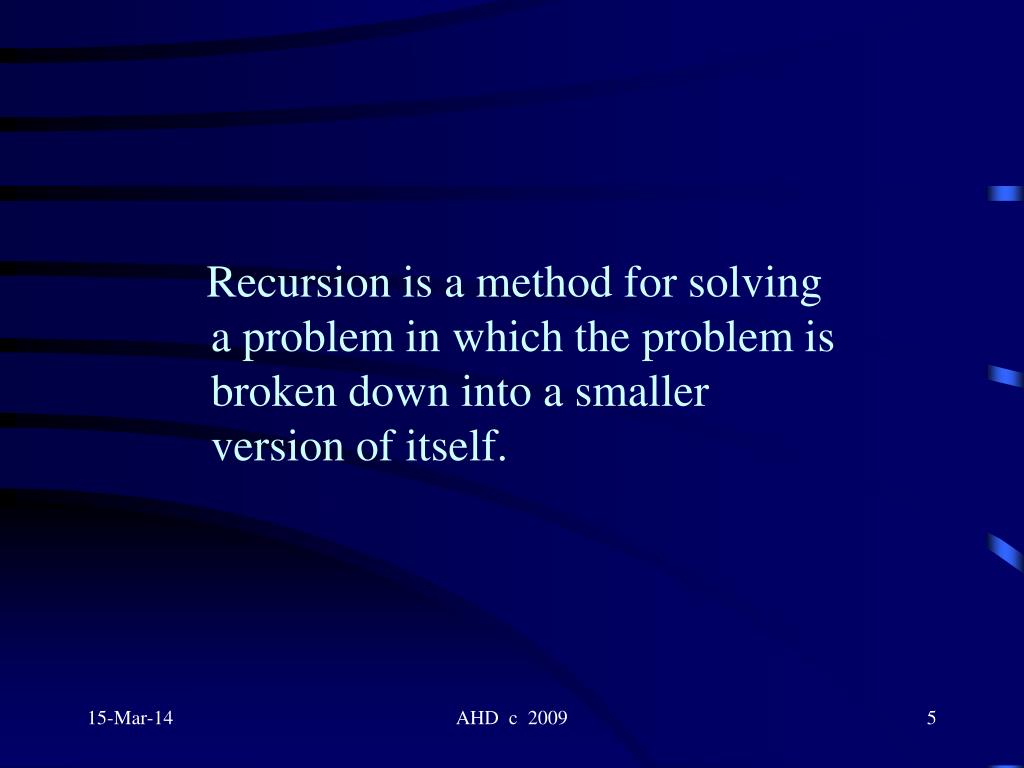 Recursion is a method for solving a problem in which the problem is broken down into a smaller version of itself.

15-Mar-14

AHD c 2009

5